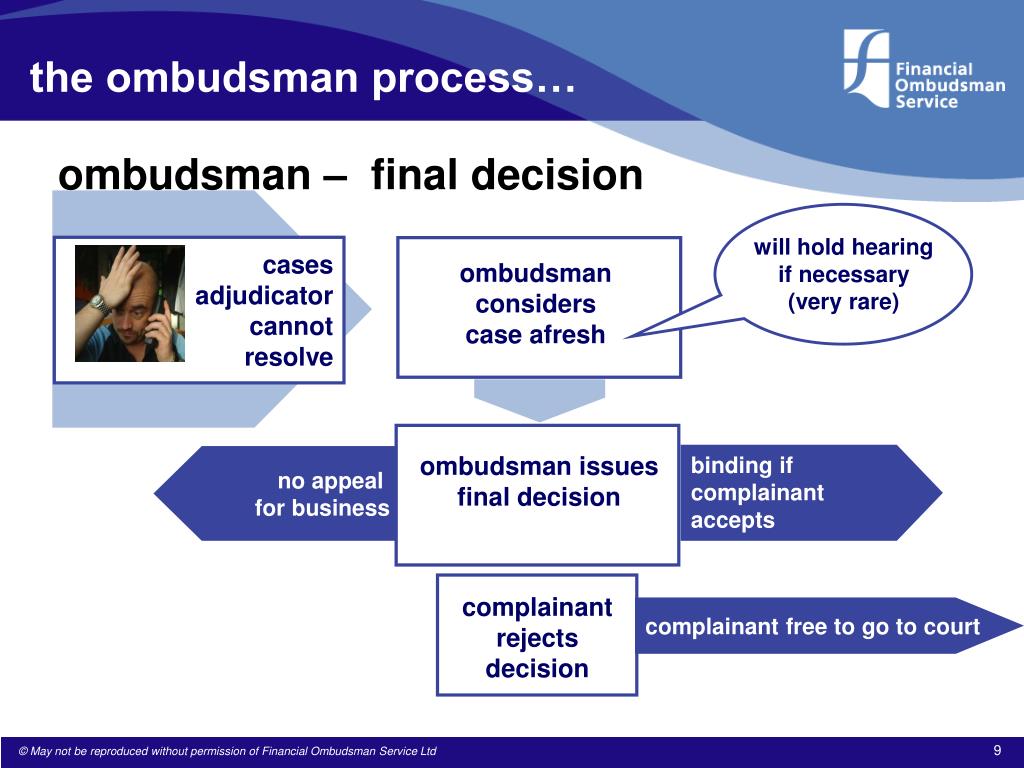 the ombudsman process…

Financial Ombudsman Service

ombudsman – final decision

cases adjudicator cannot resolve

ombudsman considers case afresh

will hold hearing if necessary (very rare)

no appeal for business

ombudsman issues final decision

binding if complainant accepts

complainant rejects decision

complainant free to go to court

© May not be reproduced without permission of Financial Ombudsman Service Ltd

9